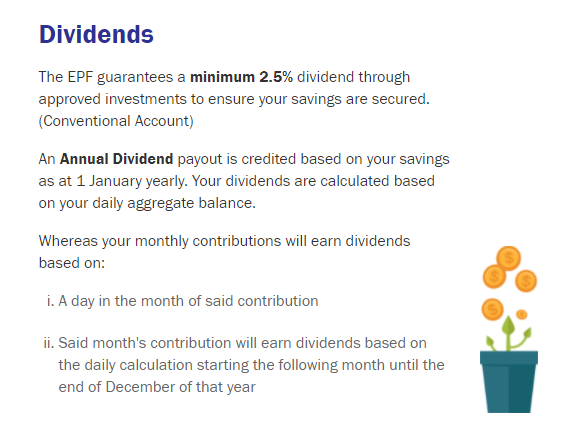 Dividends

The EPF guarantees a minimum 2.5% dividend through approved investments to ensure your savings are secured. (Conventional Account)

An Annual Dividend payout is credited based on your savings as at 1 January yearly. Your dividends are calculated based on your daily aggregate balance.

Whereas your monthly contributions will earn dividends based on:

i. A day in the month of said contribution

ii. Said month's contribution will earn dividends based on the daily calculation starting the following month until the end of December of that year

$ $ $ $